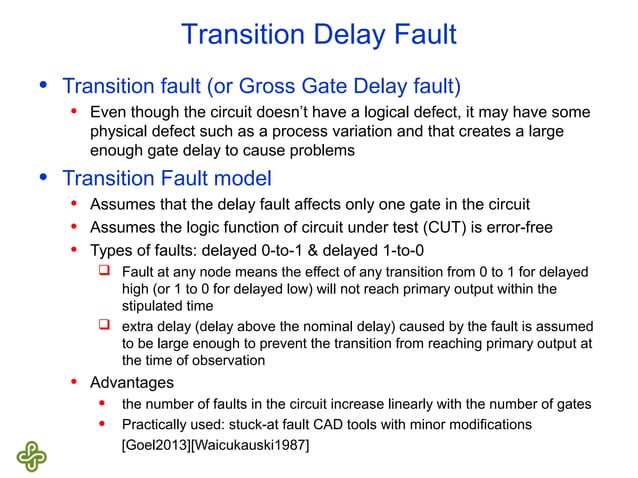 Transition Delay Fault

• Transition fault (or Gross Gate Delay fault)
  • Even though the circuit doesn't have a logical defect, it may have some physical defect such as a process variation and that creates a large enough gate delay to cause problems
• Transition Fault model
  • Assumes that the delay fault affects only one gate in the circuit
  • Assumes the logic function of circuit under test (CUT) is error-free
  • Types of faults: delayed 0-to-1 & delayed 1-to-0
    ❑ Fault at any node means the effect of any transition from 0 to 1 for delayed high (or 1 to 0 for delayed low) will not reach primary output within the stipulated time
    ❑ extra delay (delay above the nominal delay) caused by the fault is assumed to be large enough to prevent the transition from reaching primary output at the time of observation
  • Advantages
    • the number of faults in the circuit increase linearly with the number of gates
    • Practically used: stuck-at fault CAD tools with minor modifications [Goel2013][Waicukauski1987]